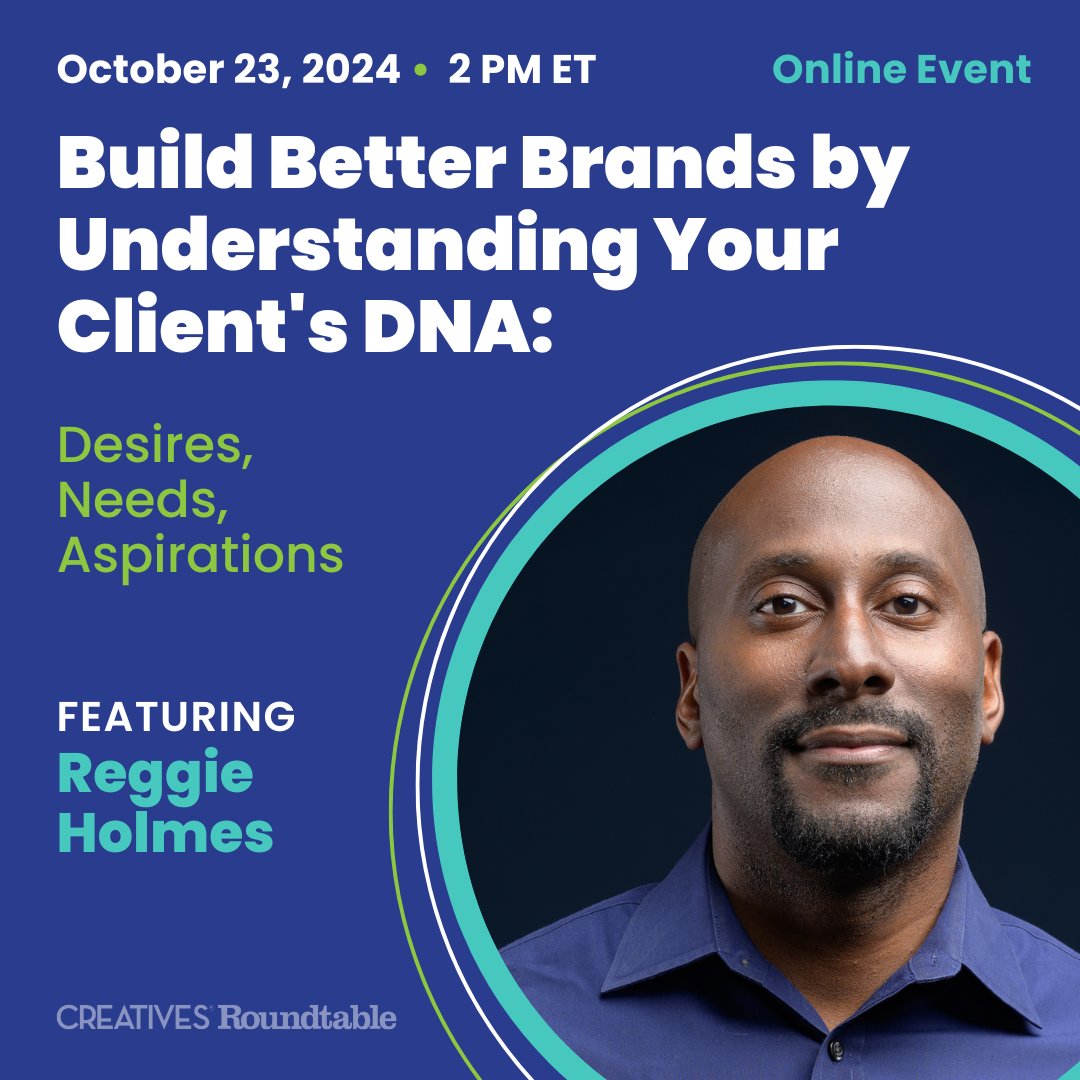 October 23, 2024 • 2 PM ET

Online Event

Build Better Brands by Understanding Your Client's DNA:

Desires, Needs, Aspirations

FEATURING
Reggie Holmes

CREATIVES Roundtable